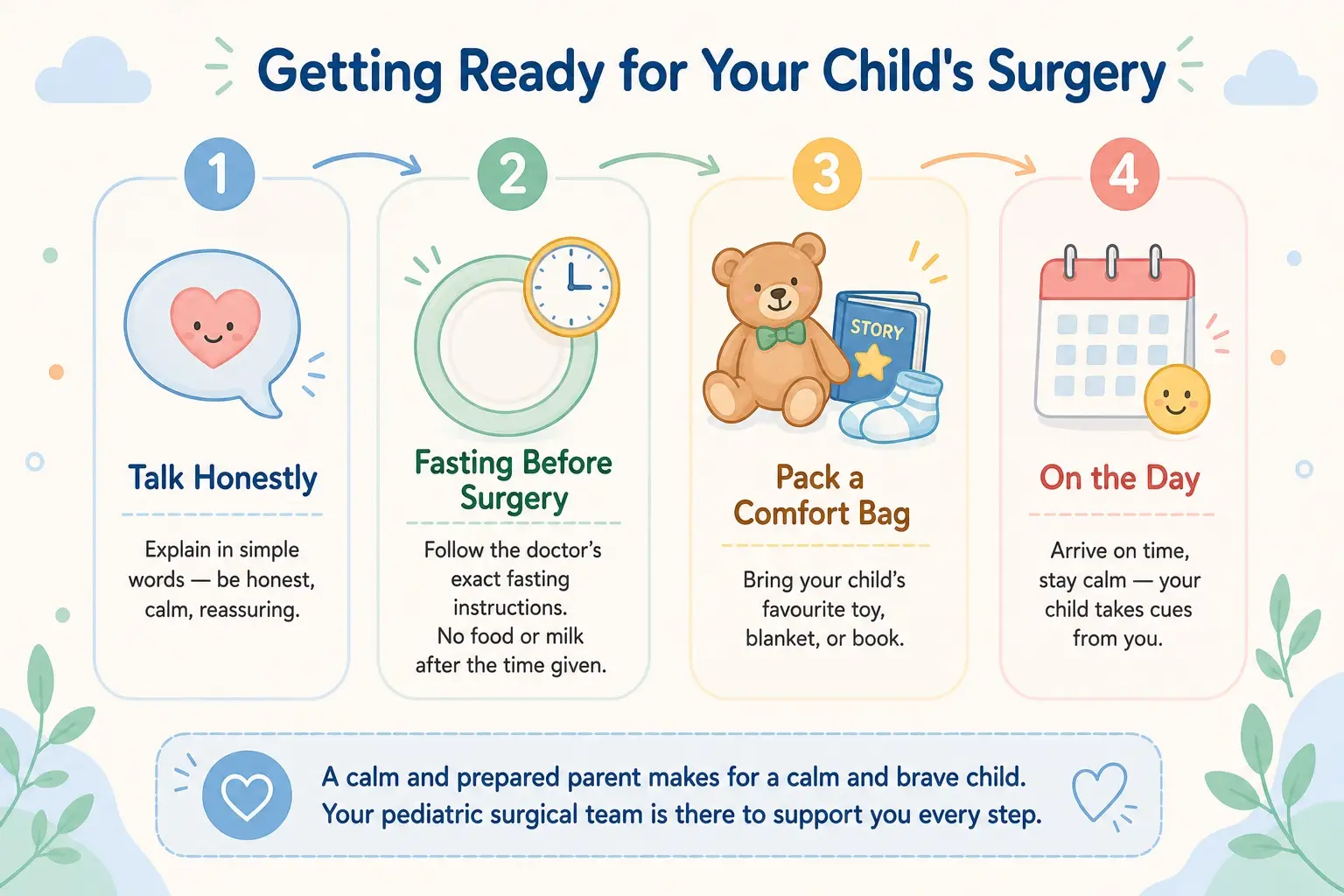 Getting Ready for Your Child's Surgery

1

Talk Honestly

Explain in simple words — be honest, calm, reassuring.

2

Fasting Before Surgery

Follow the doctor's exact fasting instructions. No food or milk after the time given.

3

STORY

Pack a Comfort Bag

Bring your child's favourite toy, blanket, or book.

4

On the Day

Arrive on time, stay calm — your child takes cues from you.

A calm and prepared parent makes for a calm and brave child. Your pediatric surgical team is there to support you every step.